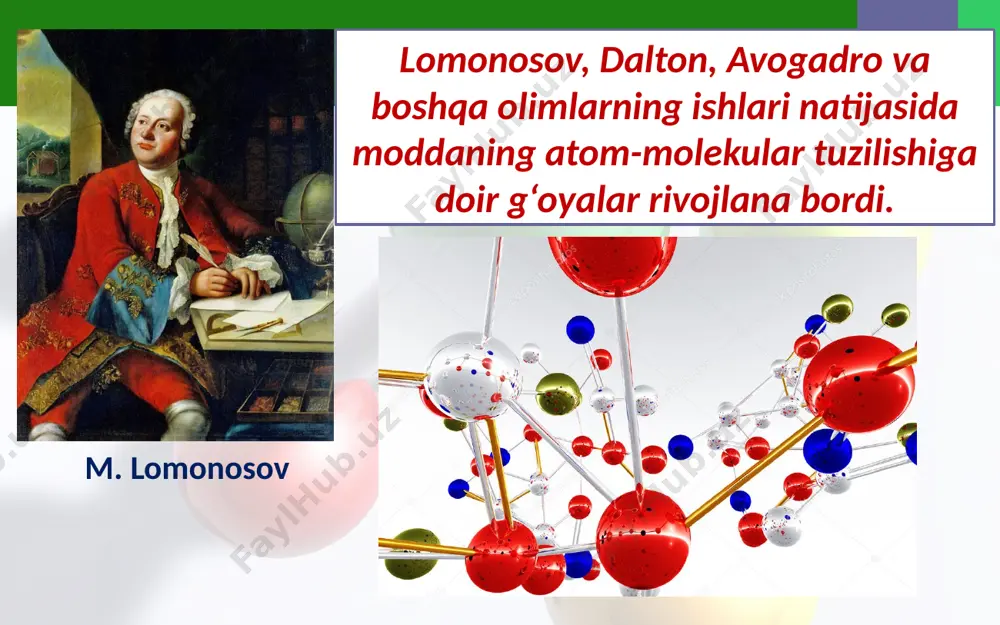 Lomonosov, Dalton, Avogadro va boshqa olimlarning ishlari natijasida moddaning atom-molekular tuzilishiga doir g‘oyalar rivojlana bordi.

M. Lomonosov

FaylHub.uz
FaylHub.uz
FaylHub.uz
FaylHub.uz